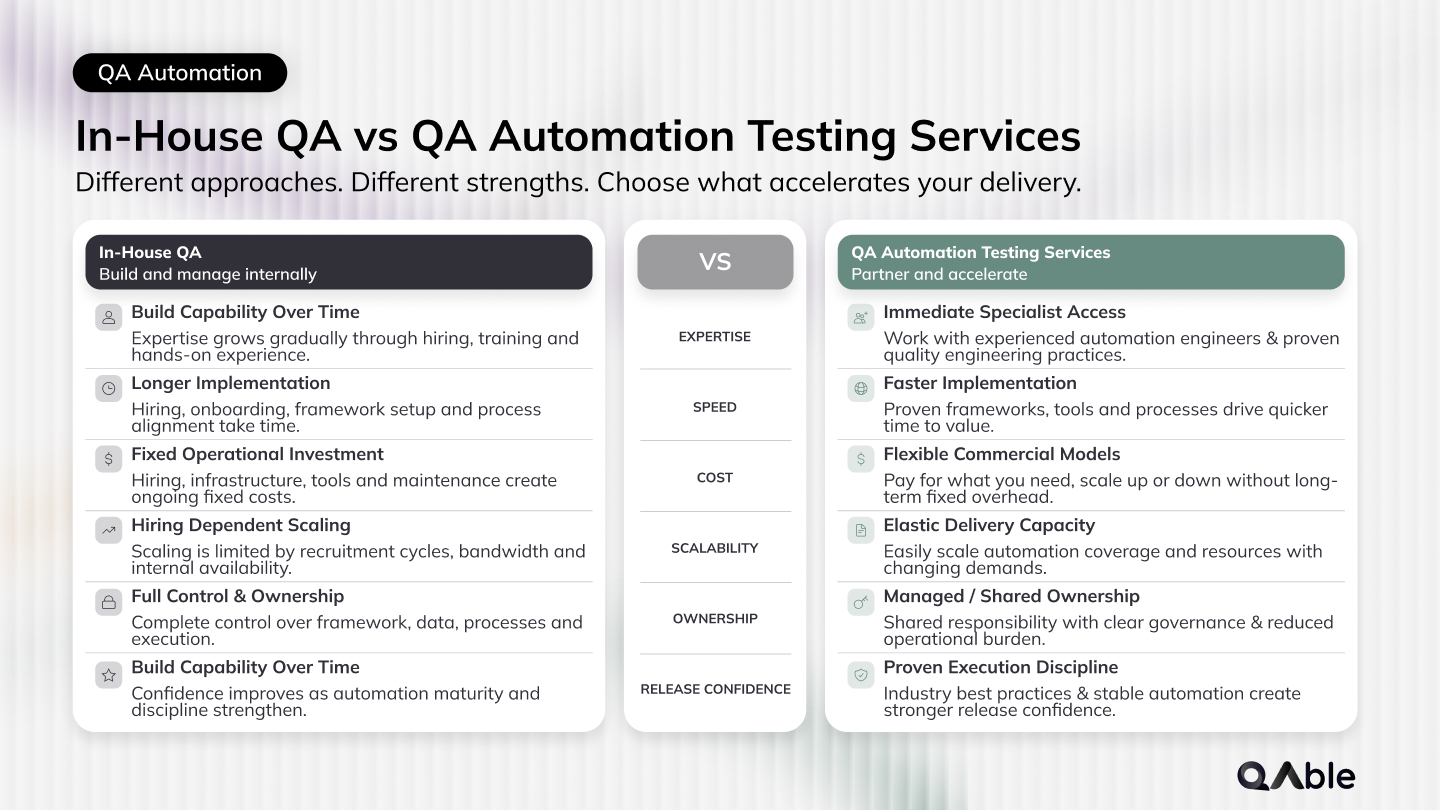 QA Automation

In-House QA vs QA Automation Testing Services

Different approaches. Different strengths. Choose what accelerates your delivery.

In-House QA
Build and manage internally

Build Capability Over Time
Expertise grows gradually through hiring, training and hands-on experience.

Longer Implementation
Hiring, onboarding, framework setup and process alignment take time.

Fixed Operational Investment
Hiring, infrastructure, tools and maintenance create ongoing fixed costs.

Hiring Dependent Scaling
Scaling is limited by recruitment cycles, bandwidth and internal availability.

Full Control & Ownership
Complete control over framework, data, processes and execution.

Build Capability Over Time
Confidence improves as automation maturity and discipline strengthen.

VS

EXPERTISE

SPEED

COST

SCALABILITY

OWNERSHIP

RELEASE CONFIDENCE

QA Automation Testing Services
Partner and accelerate

Immediate Specialist Access
Work with experienced automation engineers & proven quality engineering practices.

Faster Implementation
Proven frameworks, tools and processes drive quicker time to value.

Flexible Commercial Models
Pay for what you need, scale up or down without long-term fixed overhead.

Elastic Delivery Capacity
Easily scale automation coverage and resources with changing demands.

Managed / Shared Ownership
Shared responsibility with clear governance & reduced operational burden.

Proven Execution Discipline
Industry best practices & stable automation create stronger release confidence.

QAble